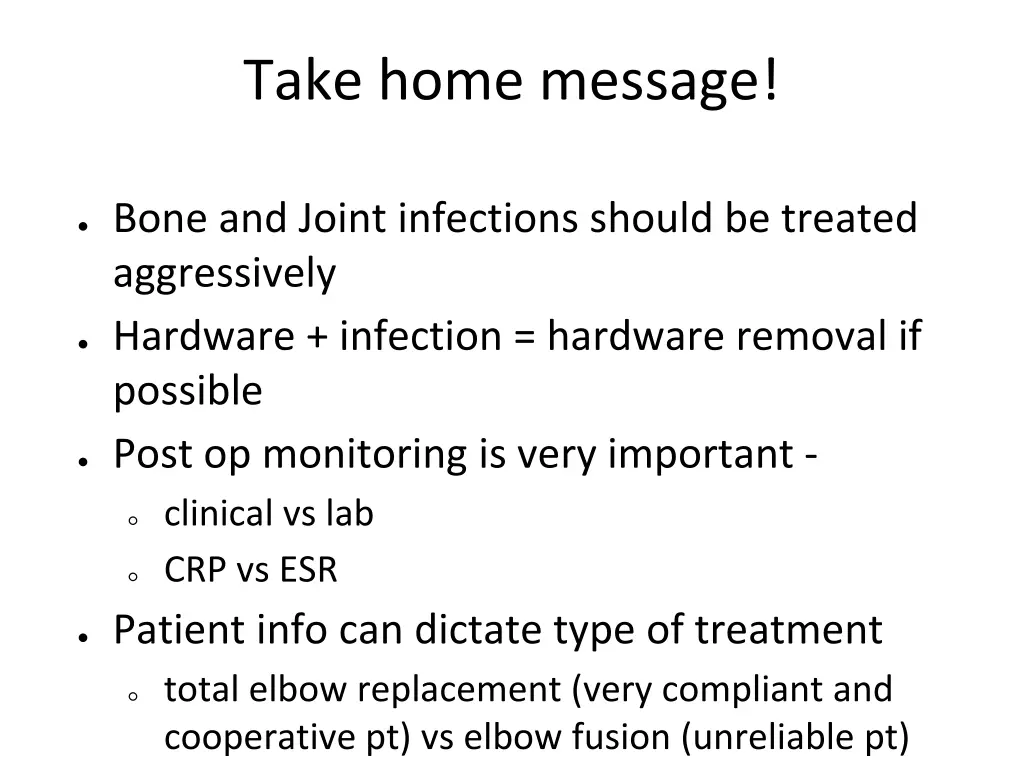 Take home message!

- Bone and Joint infections should be treated aggressively
- Hardware + infection = hardware removal if possible
- Post op monitoring is very important -
  - clinical vs lab
  - CRP vs ESR
- Patient info can dictate type of treatment
  - total elbow replacement (very compliant and cooperative pt) vs elbow fusion (unreliable pt)